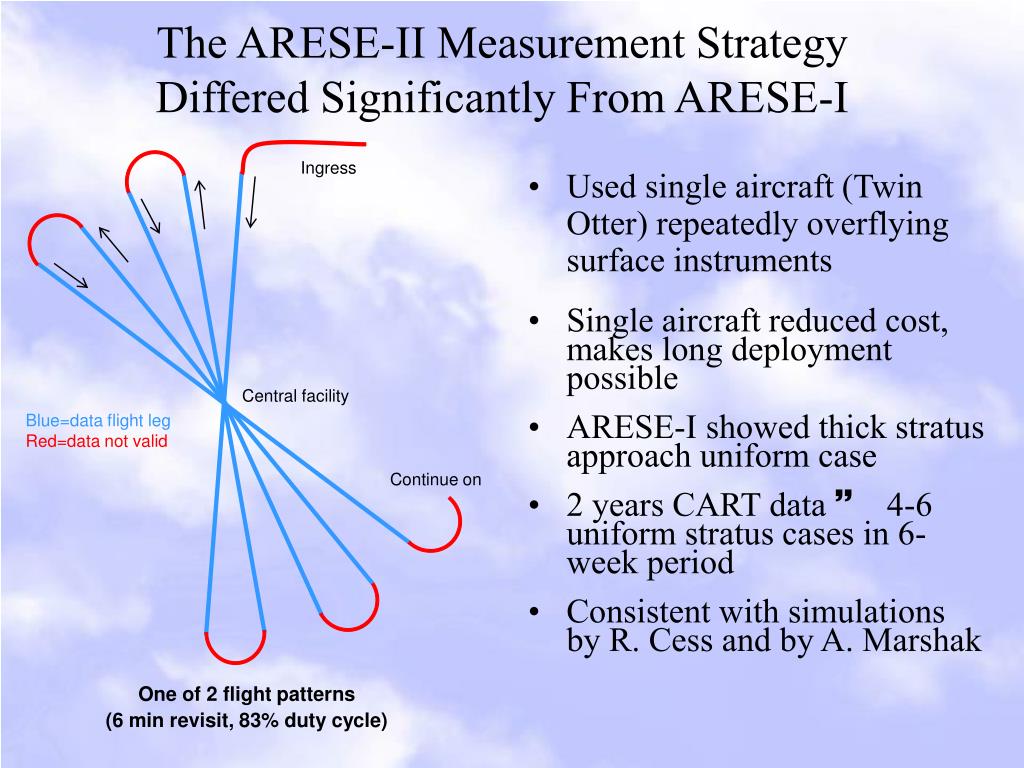 The ARESE-II Measurement Strategy Differed Significantly From ARESE-I

Ingress

Central facility

Blue=data flight leg
Red=data not valid

Continue on

One of 2 flight patterns
(6 min revisit, 83% duty cycle)

• Used single aircraft (Twin Otter) repeatedly overflying surface instruments

• Single aircraft reduced cost, makes long deployment possible

• ARESE-I showed thick stratus approach uniform case

• 2 years CART data ” 4-6 uniform stratus cases in 6-week period

• Consistent with simulations by R. Cess and by A. Marshak